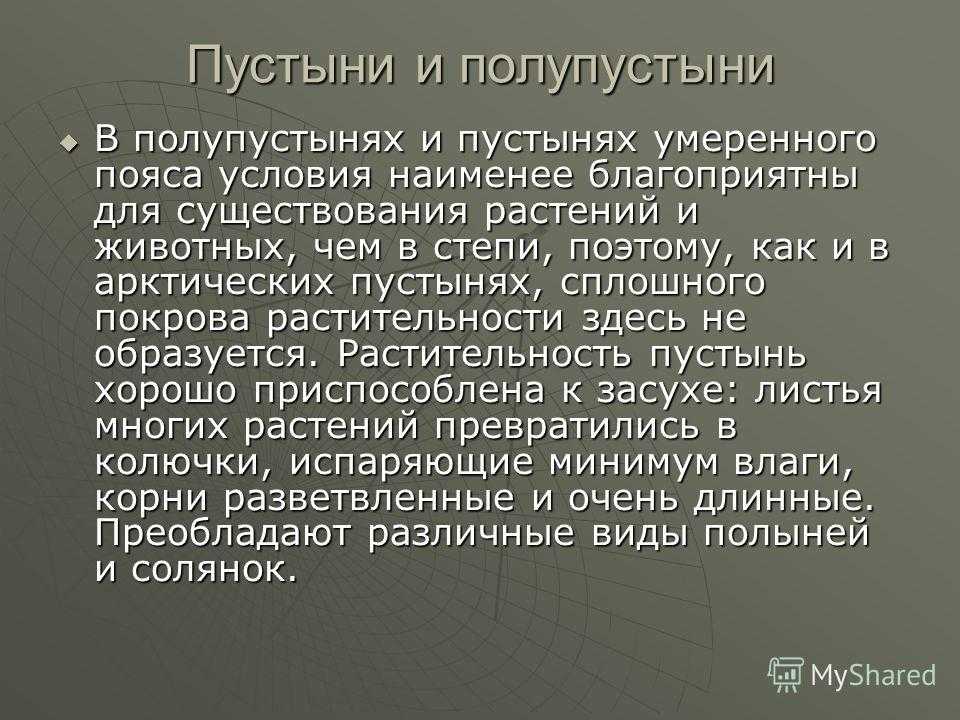 Пустыни и полупустыни

В полупустынях и пустынях умеренного пояса условия наименее благоприятны для существования растений и животных, чем в степи, поэтому, как и в арктических пустынях, сплошного покрова растительности здесь не образуется. Растительность пустынь хорошо приспособлена к засухе: листья многих растений превратились в колючки, испаряющие минимум влаги, корни разветвленные и очень длинные. Преобладают различные виды полыней и солянок.

MyShared